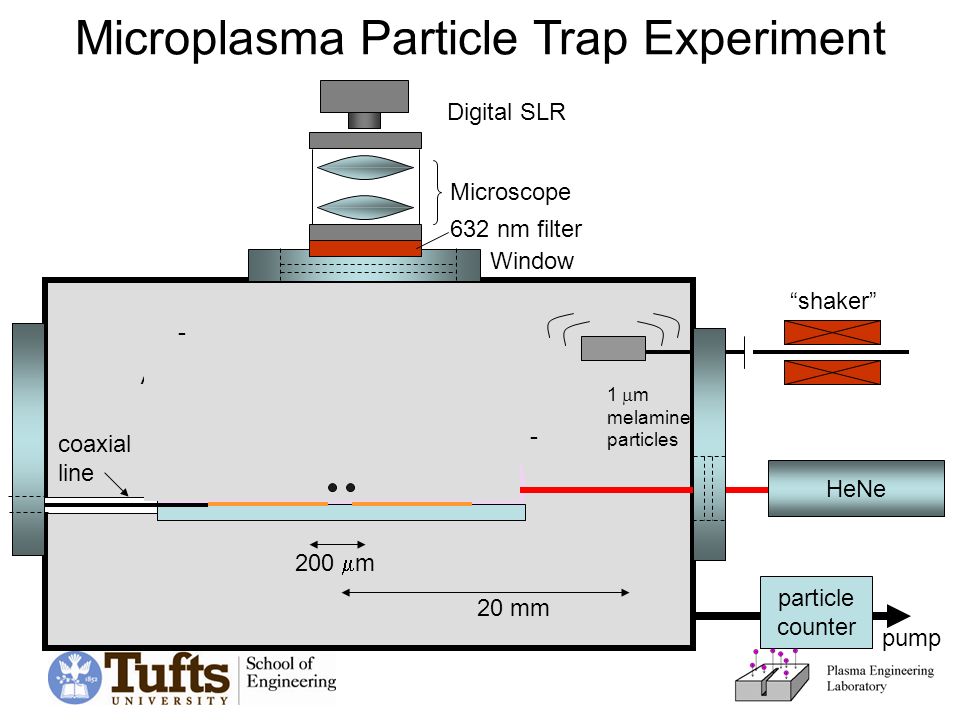 Microplasma Particle Trap Experiment

Digital SLR

Microscope

632 nm filter

Window

"shaker"

1 $\mu$m melamine particles

coaxial line

HeNe

200 $\mu$m

20 mm

particle counter

pump

Tufts UNIVERSITY

School of Engineering

Plasma Engineering Laboratory